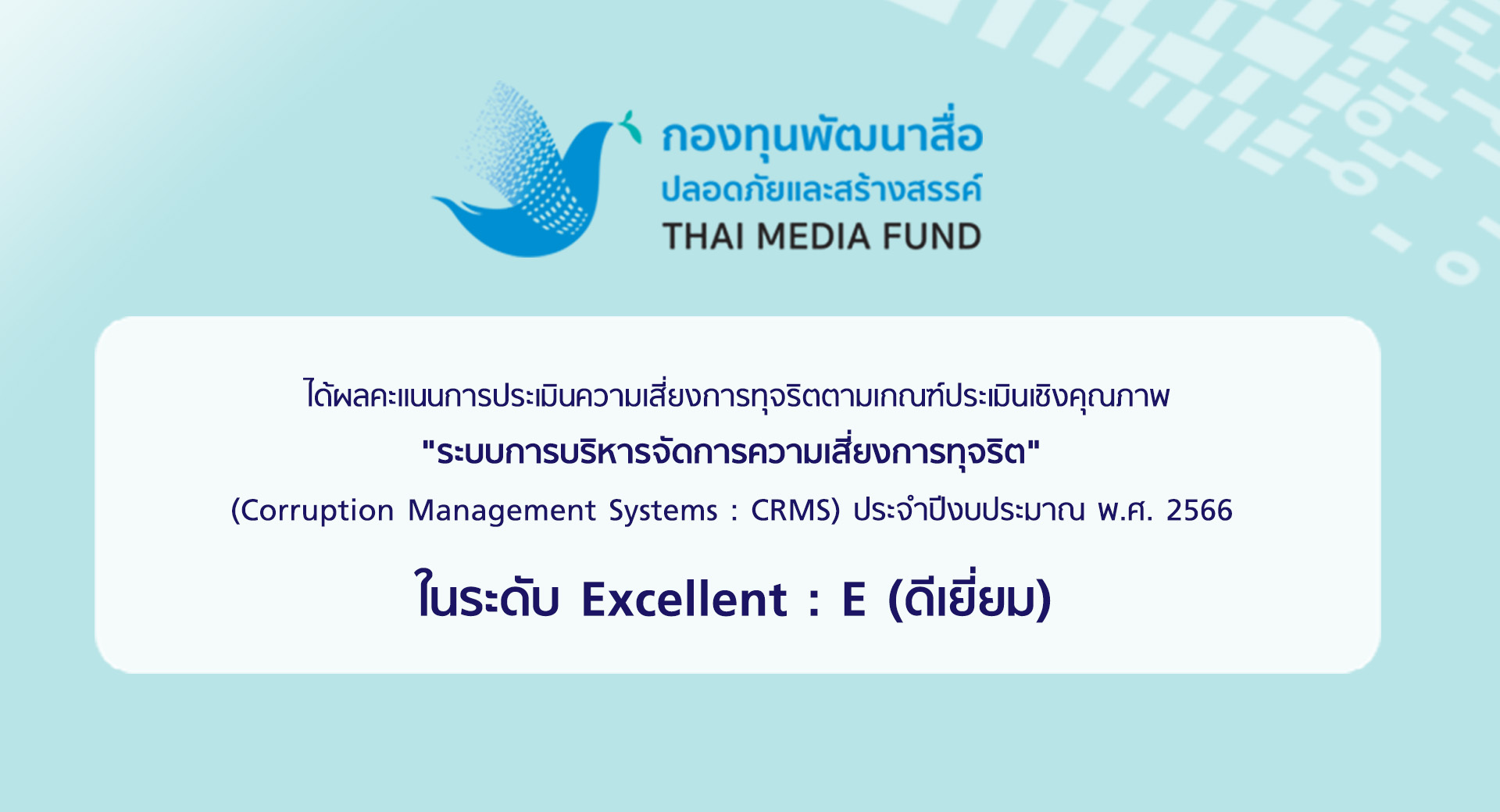 กองทุนพัฒนาสื่อ
ปลอดภัยและสร้างสรรค์
THAI MEDIA FUND

ได้ผลคะแนนการประเมินความเสี่ยงการทุจริตตามเกณฑ์ประเมินเชิงคุณภาพ

"ระบบการบริหารจัดการความเสี่ยงการทุจริต"

(Corruption Management Systems : CRMS) ประจำปีงบประมาณ พ.ศ. 2566

ในระดับ Excellent : E (ดีเยี่ยม)